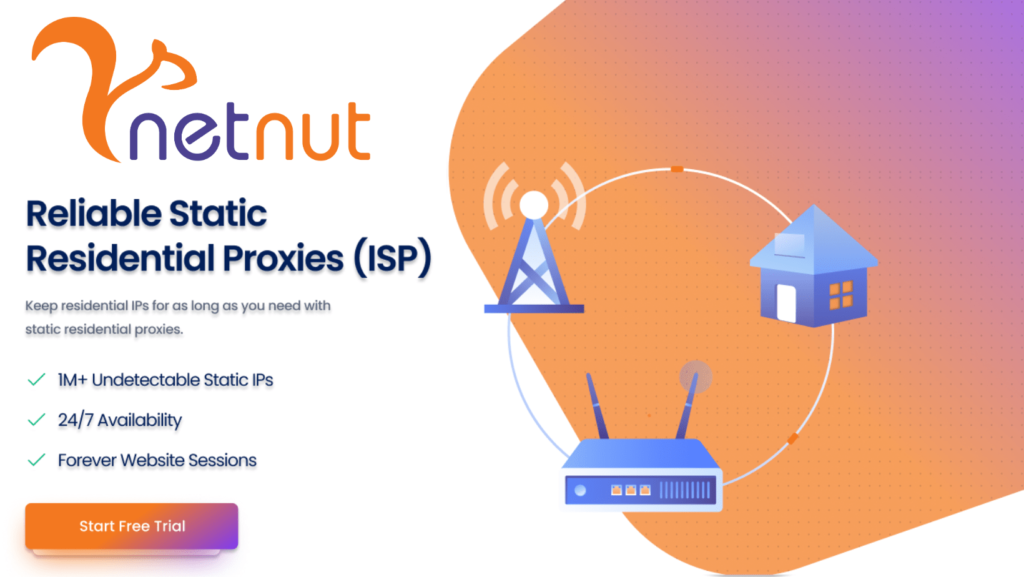 netnut

Reliable Static Residential Proxies (ISP)

Keep residential IPs for as long as you need with static residential proxies.

1M+ Undetectable Static IPs

24/7 Availability

Forever Website Sessions

Start Free Trial